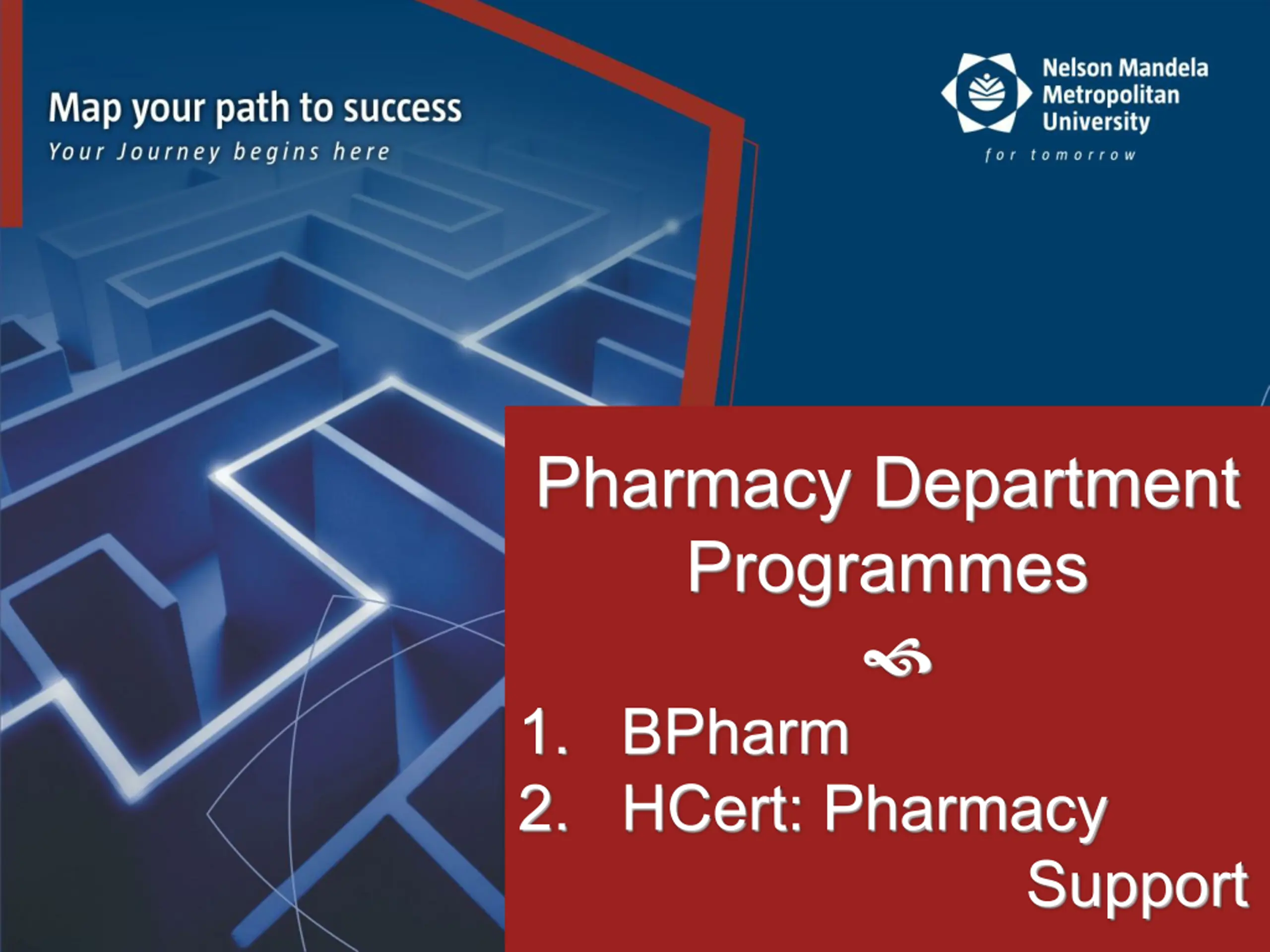 Map your path to success
Your Journey begins here

Nelson Mandela Metropolitan University
for tomorrow

Pharmacy Department Programmes

1. BPharm
2. HCert: Pharmacy Support